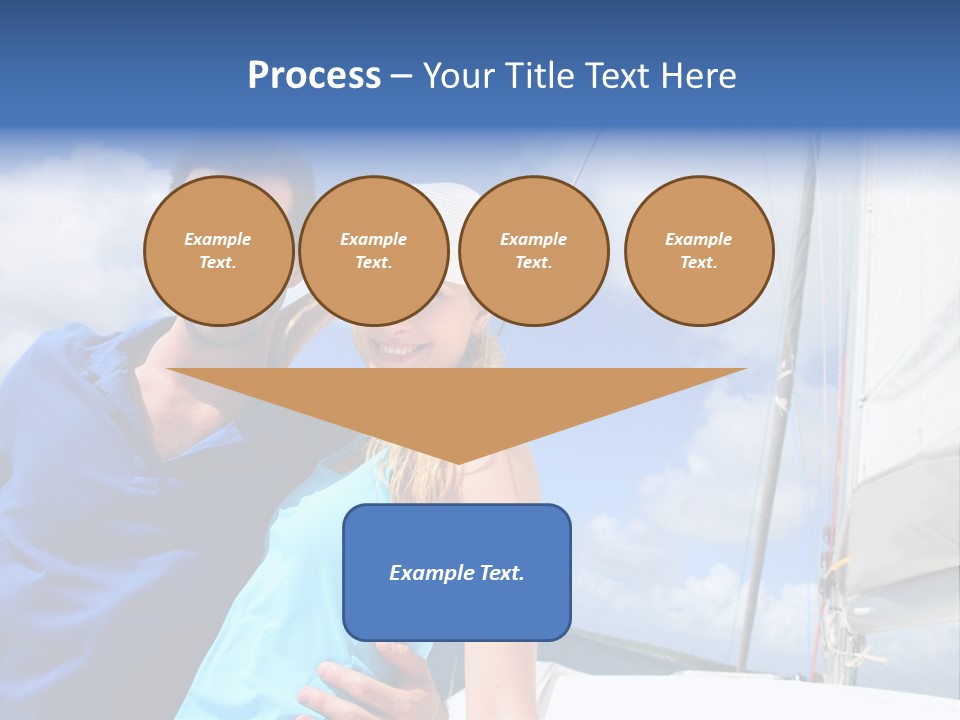 Process – Your Title Text Here

Example Text.

Example Text.

Example Text.

Example Text.

Example Text.